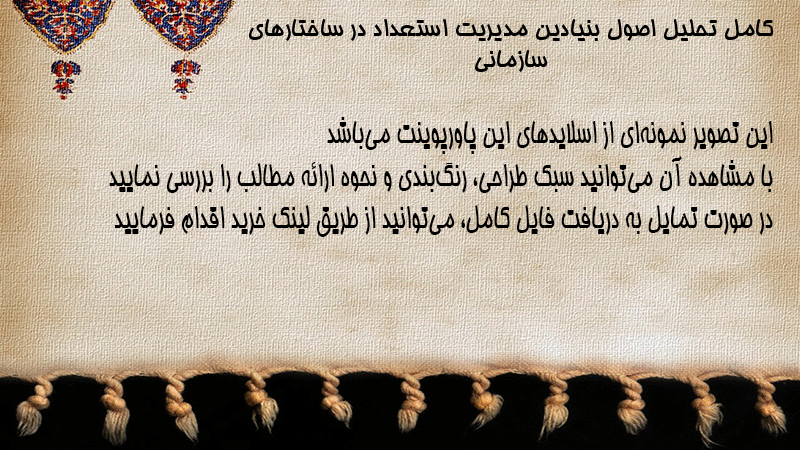 کامل تحلیل اصول بنیادین مدیریت استعداد در ساختارهای سازمانی

این تصویر نمونه‌ای از اسلایدهای این پاورپوینت می‌باشد
با مشاهده آن می‌توانید سبک طراحی، رنگ‌بندی و نحوه ارائه مطالب را بررسی نمایید
در صورت تمایل به دریافت فایل کامل، می‌توانید از طریق لینک خرید اقدام فرمایید